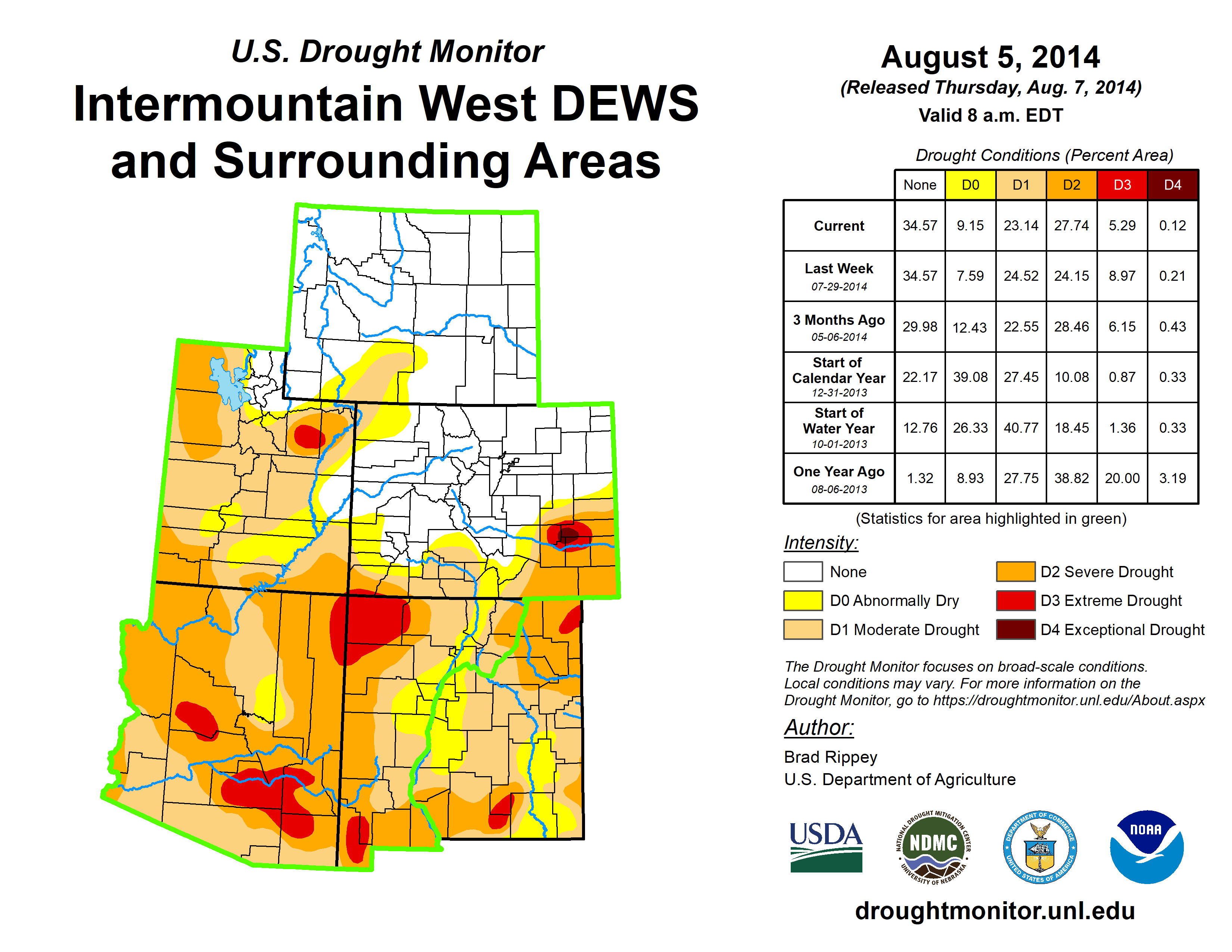 U.S. Drought Monitor

Intermountain West DEWS and Surrounding Areas

August 5, 2014

(Released Thursday, Aug. 7, 2014)

Valid 8 a.m. EDT

Drought Conditions (Percent Area)

| | None | D0 | D1 | D2 | D3 | D4 |
|---|---|---|---|---|---|---|
| Current | 34.57 | 9.15 | 23.14 | 27.74 | 5.29 | 0.12 |
| Last Week 07-29-2014 | 34.57 | 7.59 | 24.52 | 24.15 | 8.97 | 0.21 |
| 3 Months Ago 05-06-2014 | 29.98 | 12.43 | 22.55 | 28.46 | 6.15 | 0.43 |
| Start of Calendar Year 12-31-2013 | 22.17 | 39.08 | 27.45 | 10.08 | 0.87 | 0.33 |
| Start of Water Year 10-01-2013 | 12.76 | 26.33 | 40.77 | 18.45 | 1.36 | 0.33 |
| One Year Ago 08-06-2013 | 1.32 | 8.93 | 27.75 | 38.82 | 20.00 | 3.19 |

(Statistics for area highlighted in green)

Intensity:

None

D0 Abnormally Dry

D1 Moderate Drought

D2 Severe Drought

D3 Extreme Drought

D4 Exceptional Drought

The Drought Monitor focuses on broad-scale conditions. Local conditions may vary. For more information on the Drought Monitor, go to https://droughtmonitor.unl.edu/About.aspx

Author:

Brad Rippey
U.S. Department of Agriculture

USDA

NATIONAL DROUGHT MITIGATION CENTER NDMC UNIVERSITY OF NEBRASKA

DEPARTMENT OF COMMERCE UNITED STATES OF AMERICA

NOAA

droughtmonitor.unl.edu